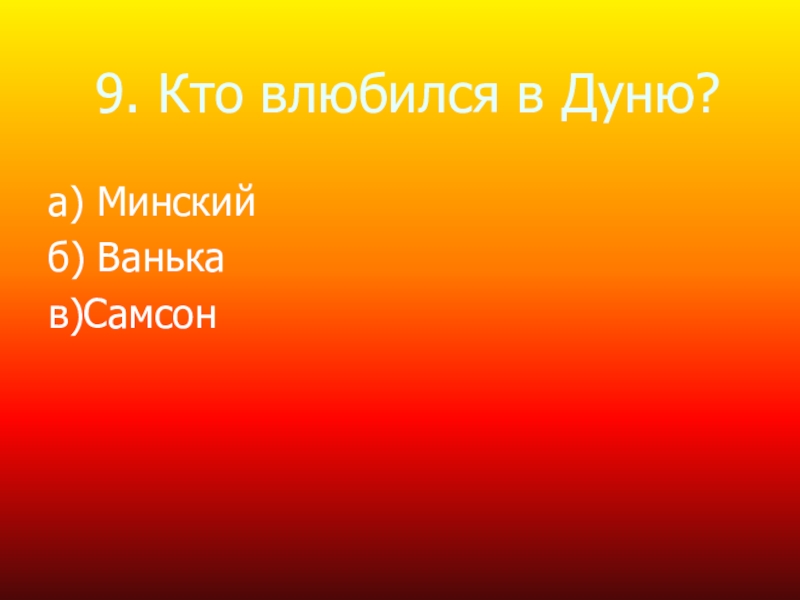 9. Кто влюбился в Дуню?

а) Минский
б) Ванька
в)Самсон